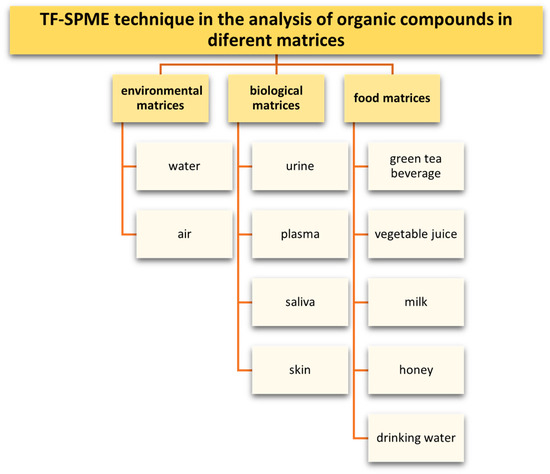 TF-SPME technique in the analysis of organic compounds in diferent matrices

environmental matrices

water

air

biological matrices

urine

plasma

saliva

skin

food matrices

green tea beverage

vegetable juice

milk

honey

drinking water